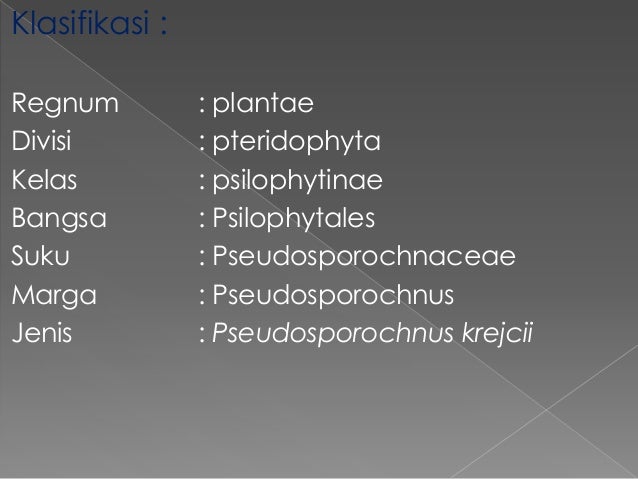 Klasifikasi :

Regnum : plantae
Divisi : pteridophyta
Kelas : psilophytinae
Bangsa : Psilophytales
Suku : Pseudosporochnaceae
Marga : Pseudosporochnus
Jenis : Pseudosporochnus krejcii